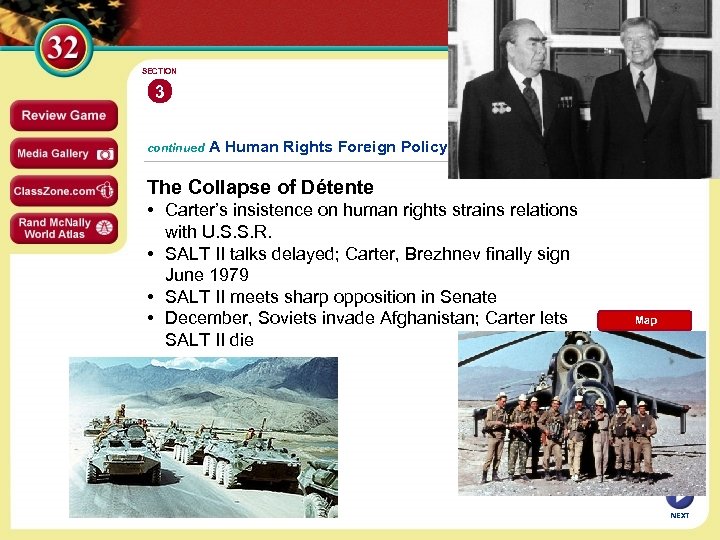 32

SECTION
3

Review Game
Media Gallery
ClassZone.com
Rand McNally World Atlas

continued A Human Rights Foreign Policy

The Collapse of Détente
• Carter's insistence on human rights strains relations with U.S.S.R.
• SALT II talks delayed; Carter, Brezhnev finally sign June 1979
• SALT II meets sharp opposition in Senate
• December, Soviets invade Afghanistan; Carter lets SALT II die

Map

NEXT